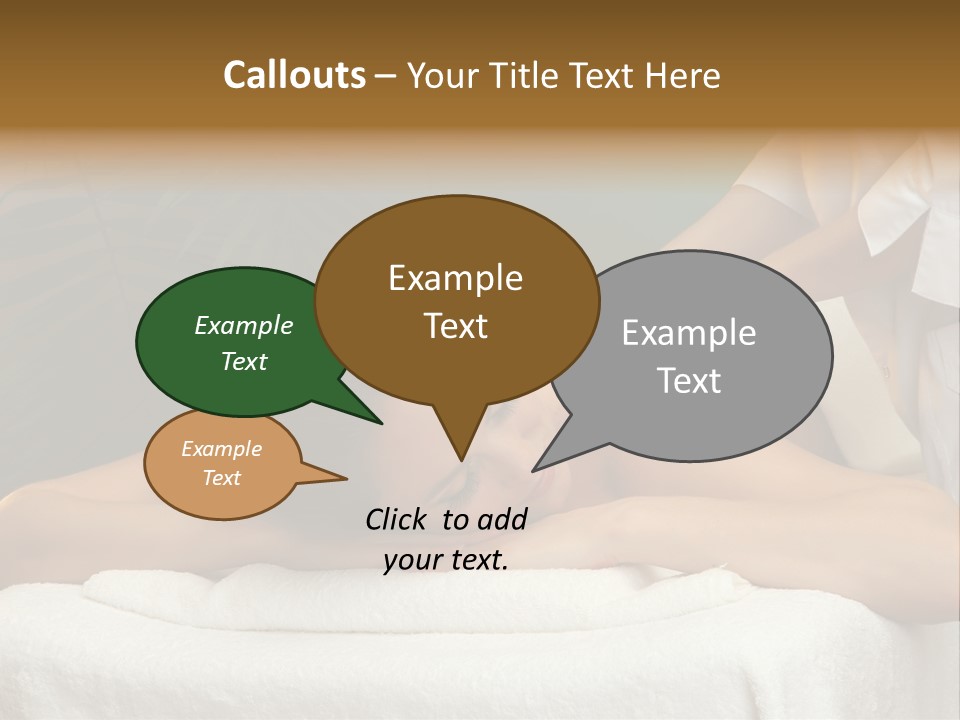 Callouts – Your Title Text Here

Example Text

Example Text

Example Text

Example Text

Click to add your text.